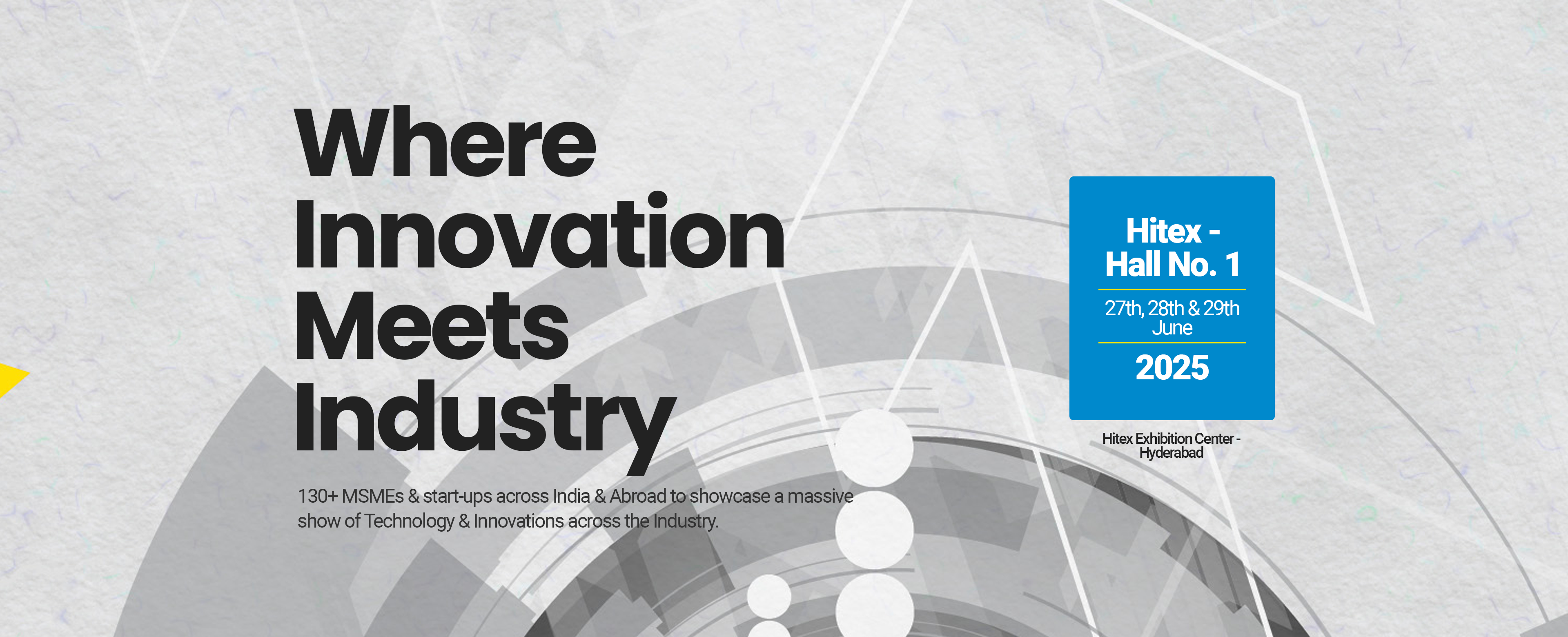 Where Innovation Meets Industry

130+ MSMEs & start-ups across India & Abroad to showcase a massive show of Technology & Innovations across the Industry.

Hitex - Hall No. 1

27th, 28th & 29th June

2025

Hitex Exhibition Center - Hyderabad